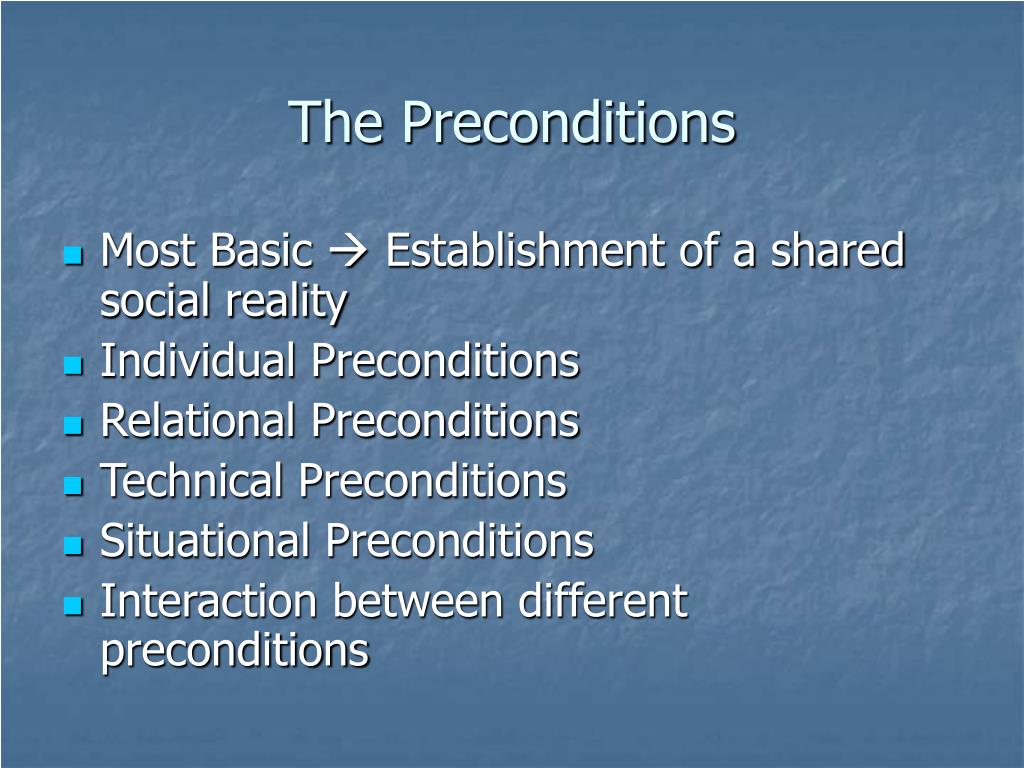 The Preconditions

- Most Basic → Establishment of a shared social reality
- Individual Preconditions
- Relational Preconditions
- Technical Preconditions
- Situational Preconditions
- Interaction between different preconditions